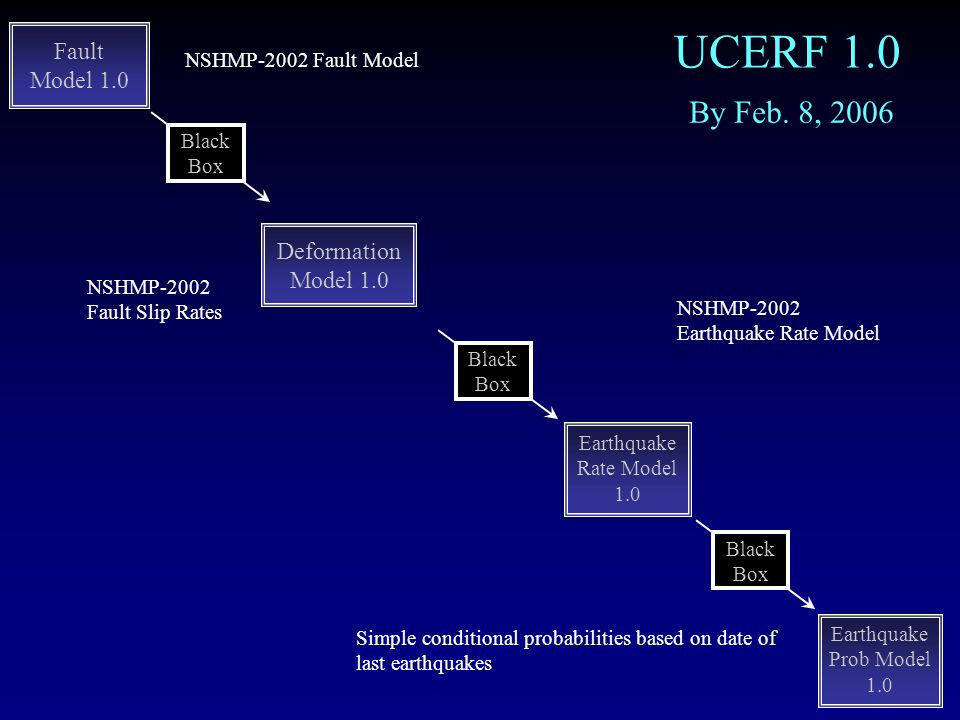 UCERF 1.0

By Feb. 8, 2006

Fault Model 1.0

NSHMP-2002 Fault Model

Black Box

Deformation Model 1.0

NSHMP-2002 Fault Slip Rates

NSHMP-2002 Earthquake Rate Model

Black Box

Earthquake Rate Model 1.0

Black Box

Simple conditional probabilities based on date of last earthquakes

Earthquake Prob Model 1.0